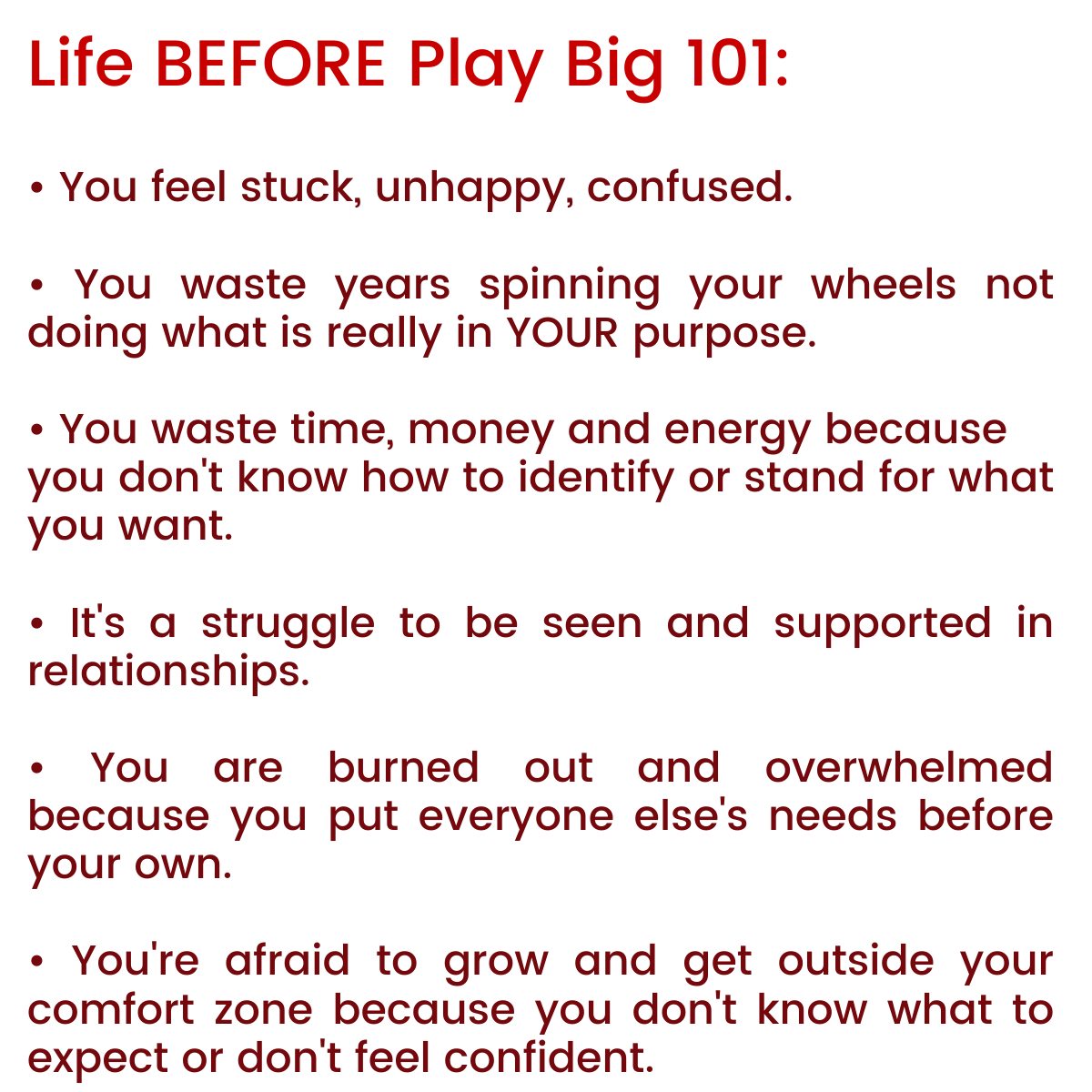 Life BEFORE Play Big 101:

• You feel stuck, unhappy, confused.

• You waste years spinning your wheels not doing what is really in YOUR purpose.

• You waste time, money and energy because you don't know how to identify or stand for what you want.

• It's a struggle to be seen and supported in relationships.

• You are burned out and overwhelmed because you put everyone else's needs before your own.

• You're afraid to grow and get outside your comfort zone because you don't know what to expect or don't feel confident.